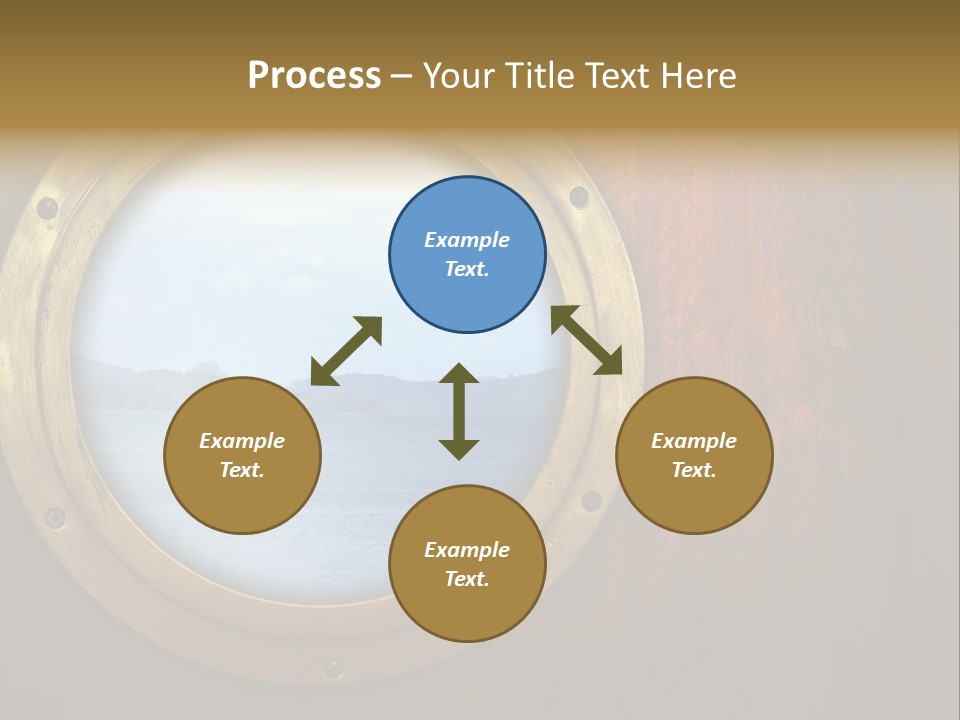 Process – Your Title Text Here

Example Text.

Example Text.

Example Text.

Example Text.